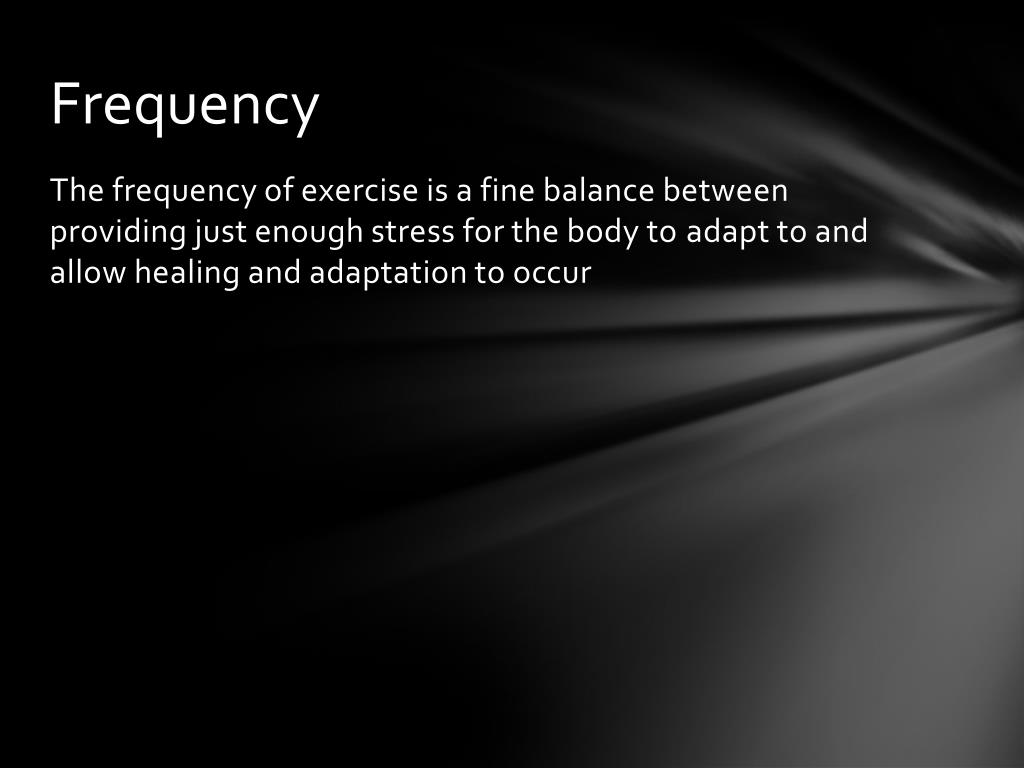 Frequency

The frequency of exercise is a fine balance between providing just enough stress for the body to adapt to and allow healing and adaptation to occur